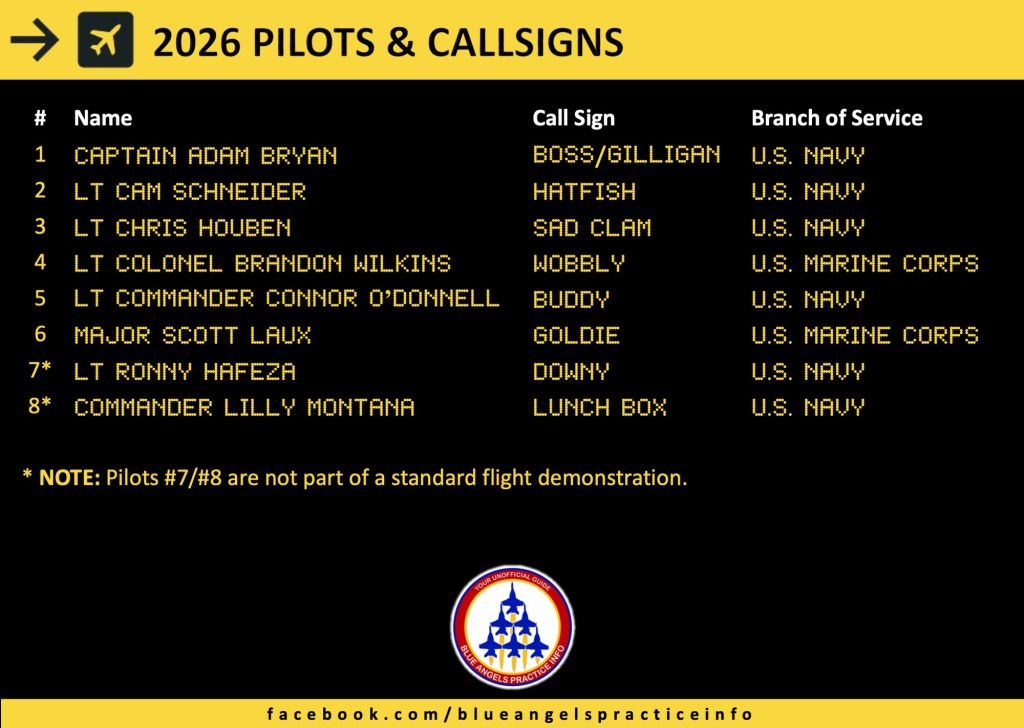 2026 PILOTS & CALLSIGNS

| # | Name | Call Sign | Branch of Service |
|---|---|---|---|
| 1 | CAPTAIN ADAM BRYAN | BOSS/GILLIGAN | U.S. NAVY |
| 2 | LT CAM SCHNEIDER | HATFISH | U.S. NAVY |
| 3 | LT CHRIS HOUBEN | SAD CLAM | U.S. NAVY |
| 4 | LT COLONEL BRANDON WILKINS | WOBBLY | U.S. MARINE CORPS |
| 5 | LT COMMANDER CONNOR O'DONNELL | BUDDY | U.S. NAVY |
| 6 | MAJOR SCOTT LAUX | GOLDIE | U.S. MARINE CORPS |
| 7* | LT RONNY HAFEZA | DOWNY | U.S. NAVY |
| 8* | COMMANDER LILLY MONTANA | LUNCH BOX | U.S. NAVY |

* NOTE: Pilots #7/#8 are not part of a standard flight demonstration.

YOUR UNOFFICIAL GUIDE
BLUE ANGELS PRACTICE INFO

facebook.com/blueangelspracticeinfo